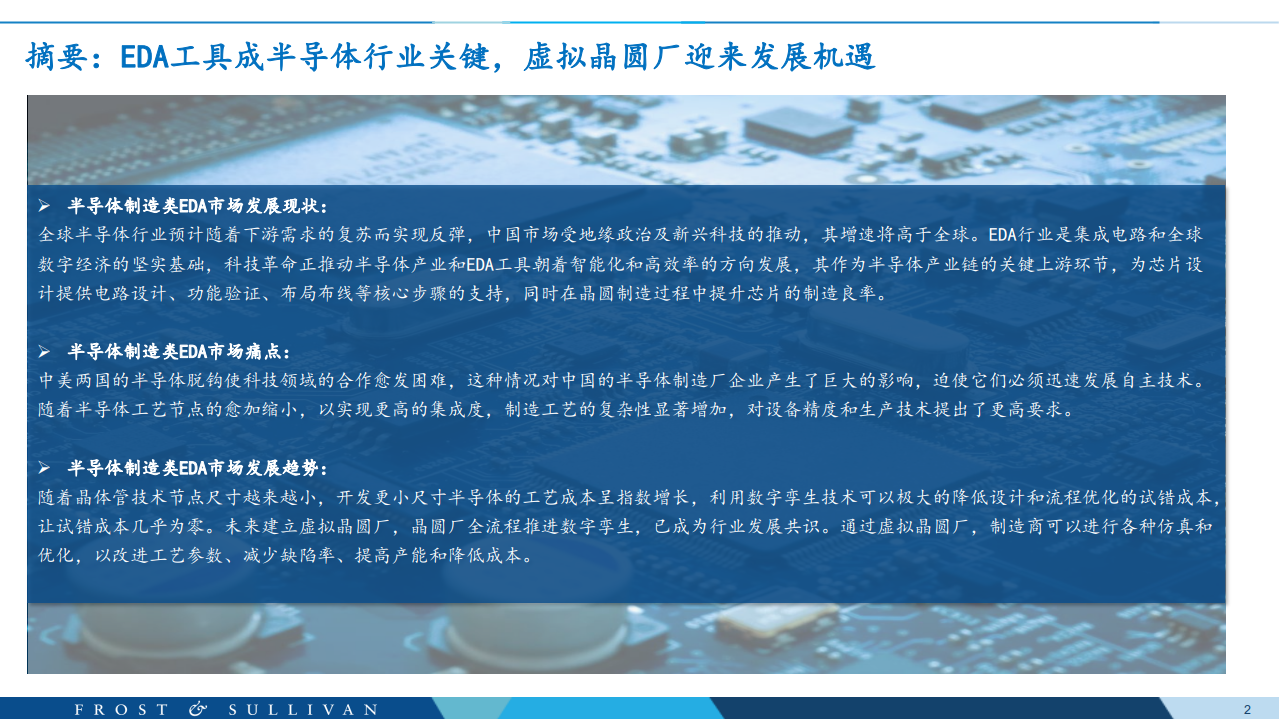 摘要：EDA工具成半导体行业关键，虚拟晶圆厂迎来发展机遇

➢ 半导体制造类EDA市场发展现状：
全球半导体行业预计随着下游需求的复苏而实现反弹，中国市场受地缘政治及新兴科技的推动，其增速将高于全球。EDA行业是集成电路和全球数字经济的坚实基础，科技革命正推动半导体产业和EDA工具朝着智能化和高效率的方向发展，其作为半导体产业链的关键上游环节，为芯片设计提供电路设计、功能验证、布局布线等核心步骤的支持，同时在晶圆制造过程中提升芯片的制造良率。

➢ 半导体制造类EDA市场痛点：
中美两国的半导体脱钩使科技领域的合作愈发困难，这种情况对中国的半导体制造厂企业产生了巨大的影响，迫使它们必须迅速发展自主技术。随着半导体工艺节点的愈加缩小，以实现更高的集成度，制造工艺的复杂性显著增加，对设备精度和生产技术提出了更高要求。

➢ 半导体制造类EDA市场发展趋势：
随着晶体管技术节点尺寸越来越小，开发更小尺寸半导体的工艺成本呈指数增长，利用数字孪生技术可以极大的降低设计和流程优化的试错成本，让试错成本几乎为零。未来建立虚拟晶圆厂，晶圆厂全流程推进数字孪生，已成为行业发展共识。通过虚拟晶圆厂，制造商可以进行各种仿真和优化，以改进工艺参数、减少缺陷率、提高产能和降低成本。

FROST & SULLIVAN

2